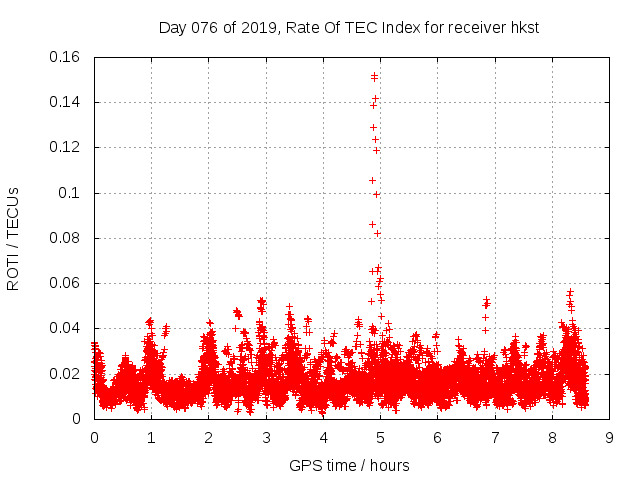 Day 076 of 2019, Rate Of TEC Index for receiver hkst

ROTI / TECUs

0.16
0.14
0.12
0.1
0.08
0.06
0.04
0.02
0

0
1
2
3
4
5
6
7
8
9

GPS time / hours